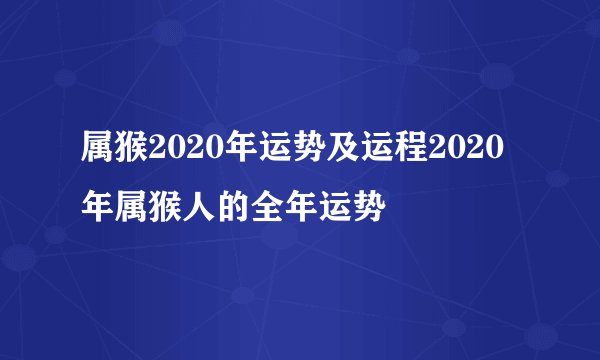 属猴2020年运势及运程2020年属猴人的全年运势